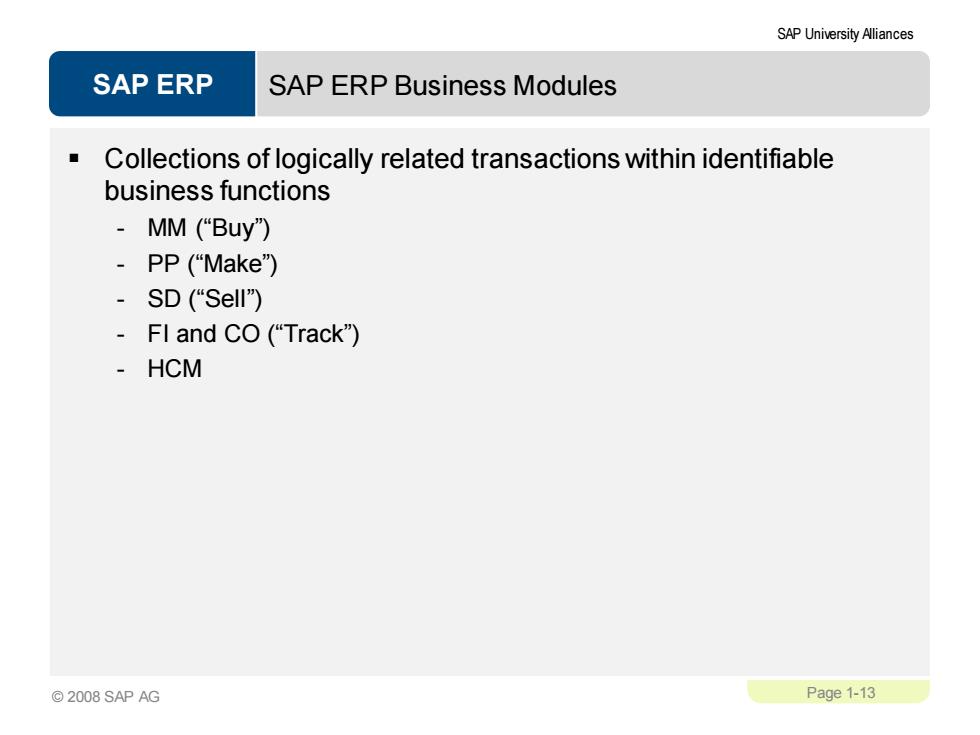 SAP University Alliances

SAP ERP

SAP ERP Business Modules

▪ Collections of logically related transactions within identifiable business functions

- MM (“Buy”)
- PP (“Make”)
- SD (“Sell”)
- FI and CO (“Track”)
- HCM

© 2008 SAP AG

Page 1-13